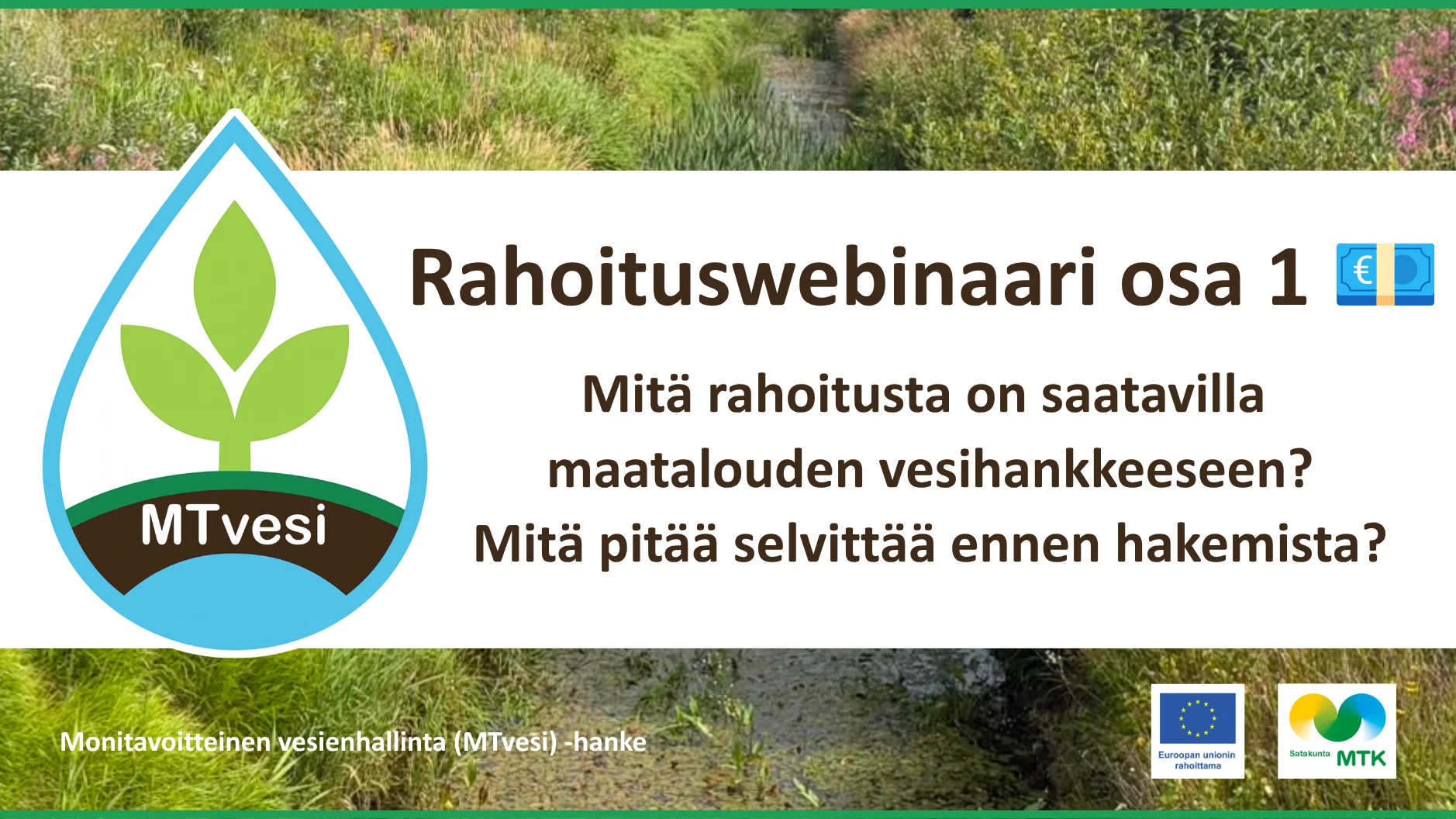 MTvesi

Rahoituswebinaari osa 1 💶

Mitä rahoitusta on saatavilla maatalouden vesihankkeeseen? Mitä pitää selvittää ennen hakemista?

Monitavoitteinen vesienhallinta (MTvesi) -hanke

Euroopan unionin rahoittama

Satakunta MTK